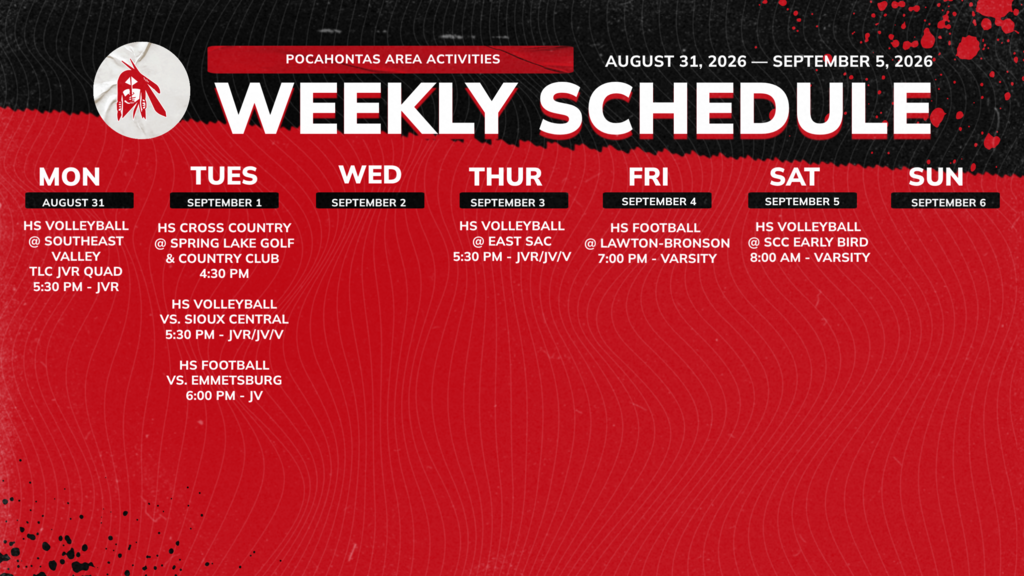 POCAHONTAS AREA ACTIVITIES

AUGUST 31, 2026 — SEPTEMBER 5, 2026

WEEKLY SCHEDULE

MON
AUGUST 31
HS VOLLEYBALL
@ SOUTHEAST VALLEY
TLC JVR QUAD
5:30 PM - JVR

TUES
SEPTEMBER 1
HS CROSS COUNTRY
@ SPRING LAKE GOLF & COUNTRY CLUB
4:30 PM

HS VOLLEYBALL
VS. SIOUX CENTRAL
5:30 PM - JVR/JV/V

HS FOOTBALL
VS. EMMETSBURG
6:00 PM - JV

WED
SEPTEMBER 2

THUR
SEPTEMBER 3
HS VOLLEYBALL
@ EAST SAC
5:30 PM - JVR/JV/V

FRI
SEPTEMBER 4
HS FOOTBALL
@ LAWTON-BRONSON
7:00 PM - VARSITY

SAT
SEPTEMBER 5
HS VOLLEYBALL
@ SCC EARLY BIRD
8:00 AM - VARSITY

SUN
SEPTEMBER 6